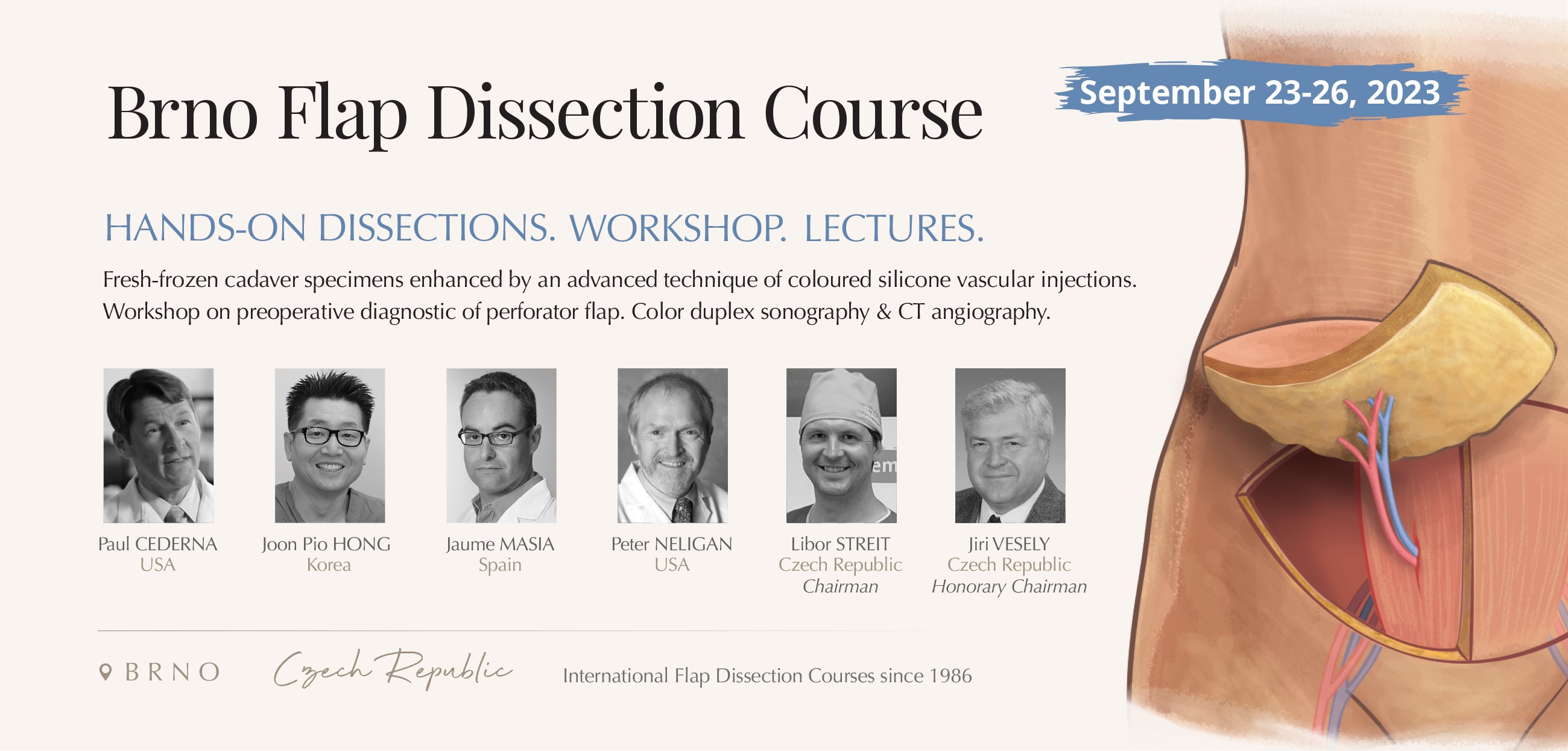 Brno Flap Dissection Course

September 23-26, 2023

HANDS-ON DISSECTIONS. WORKSHOP. LECTURES.

Fresh-frozen cadaver specimens enhanced by an advanced technique of coloured silicone vascular injections. Workshop on preoperative diagnostic of perforator flap. Color duplex sonography & CT angiography.

Paul CEDERNA
USA

Joon Pio HONG
Korea

Jaume MASIA
Spain

Peter NELIGAN
USA

Libor STREIT
Czech Republic
Chairman

Jiri VESELY
Czech Republic
Honorary Chairman

BRNO Czech Republic International Flap Dissection Courses since 1986